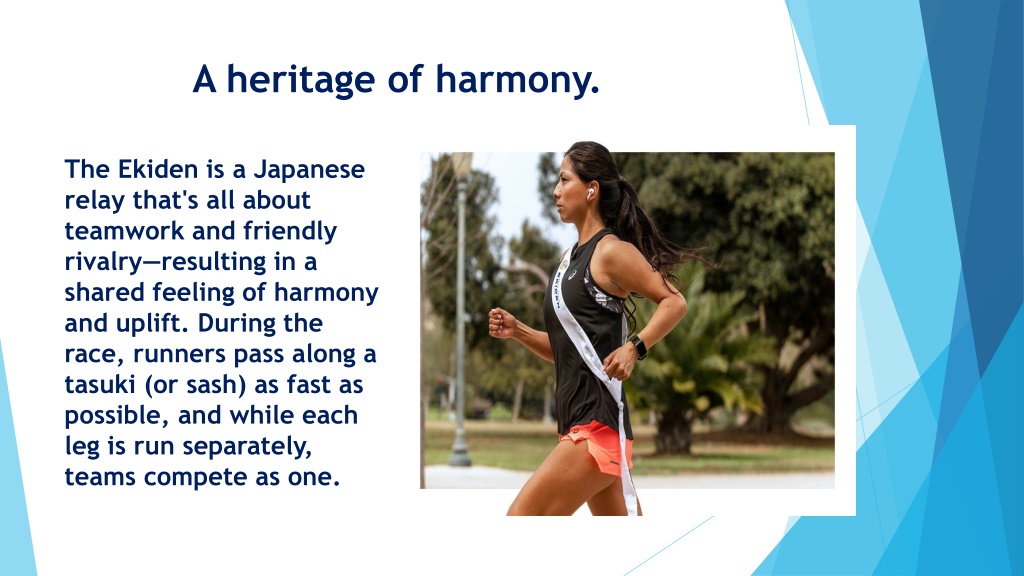 A heritage of harmony.

The Ekiden is a Japanese relay that's all about teamwork and friendly rivalry—resulting in a shared feeling of harmony and uplift. During the race, runners pass along a tasuki (or sash) as fast as possible, and while each leg is run separately, teams compete as one.

EKIDEN